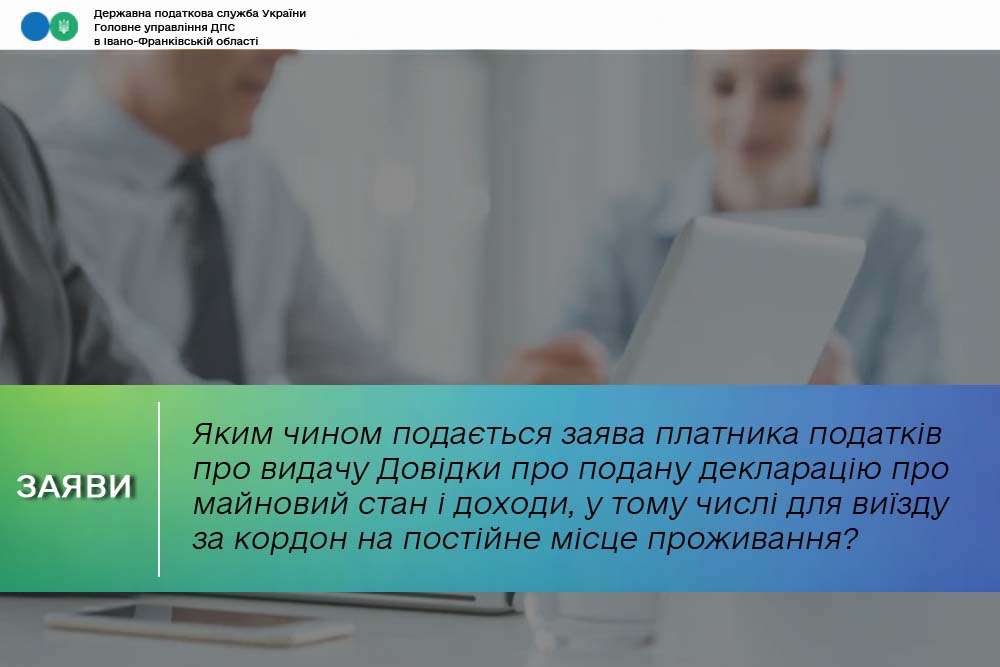 Державна податкова служба України
Головне управління ДПС
в Івано-Франківській області

ЗАЯВИ

Яким чином подається заява платника податків про видачу Довідки про подану декларацію про майновий стан і доходи, у тому числі для виїзду за кордон на постійне місце проживання?